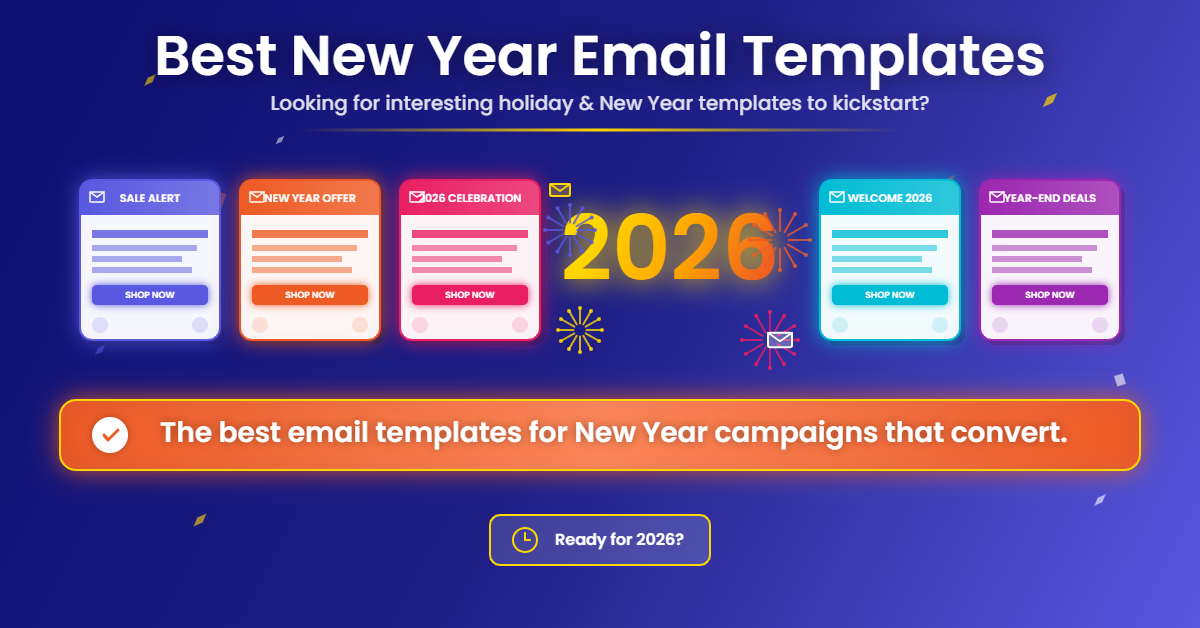 Best New Year Email Templates

Looking for interesting holiday & New Year templates to kickstart?

SALE ALERT

SHOP NOW

NEW YEAR OFFER

SHOP NOW

026 CELEBRATION

SHOP NOW

2026

WELCOME 2026

SHOP NOW

YEAR-END DEALS

SHOP NOW

The best email templates for New Year campaigns that convert.

Ready for 2026?